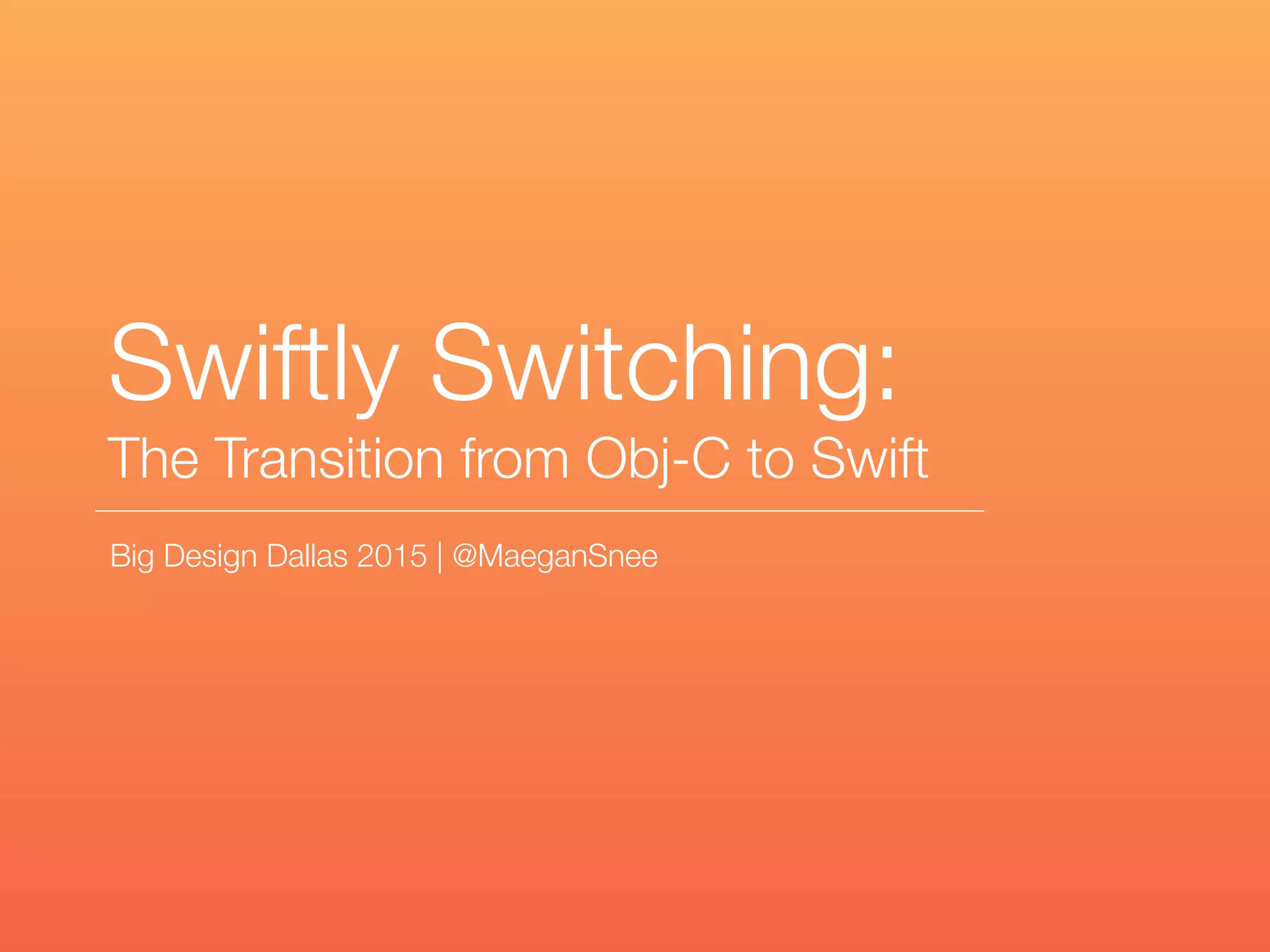 Swiftly Switching:

The Transition from Obj-C to Swift

Big Design Dallas 2015 | @MaeganSnee